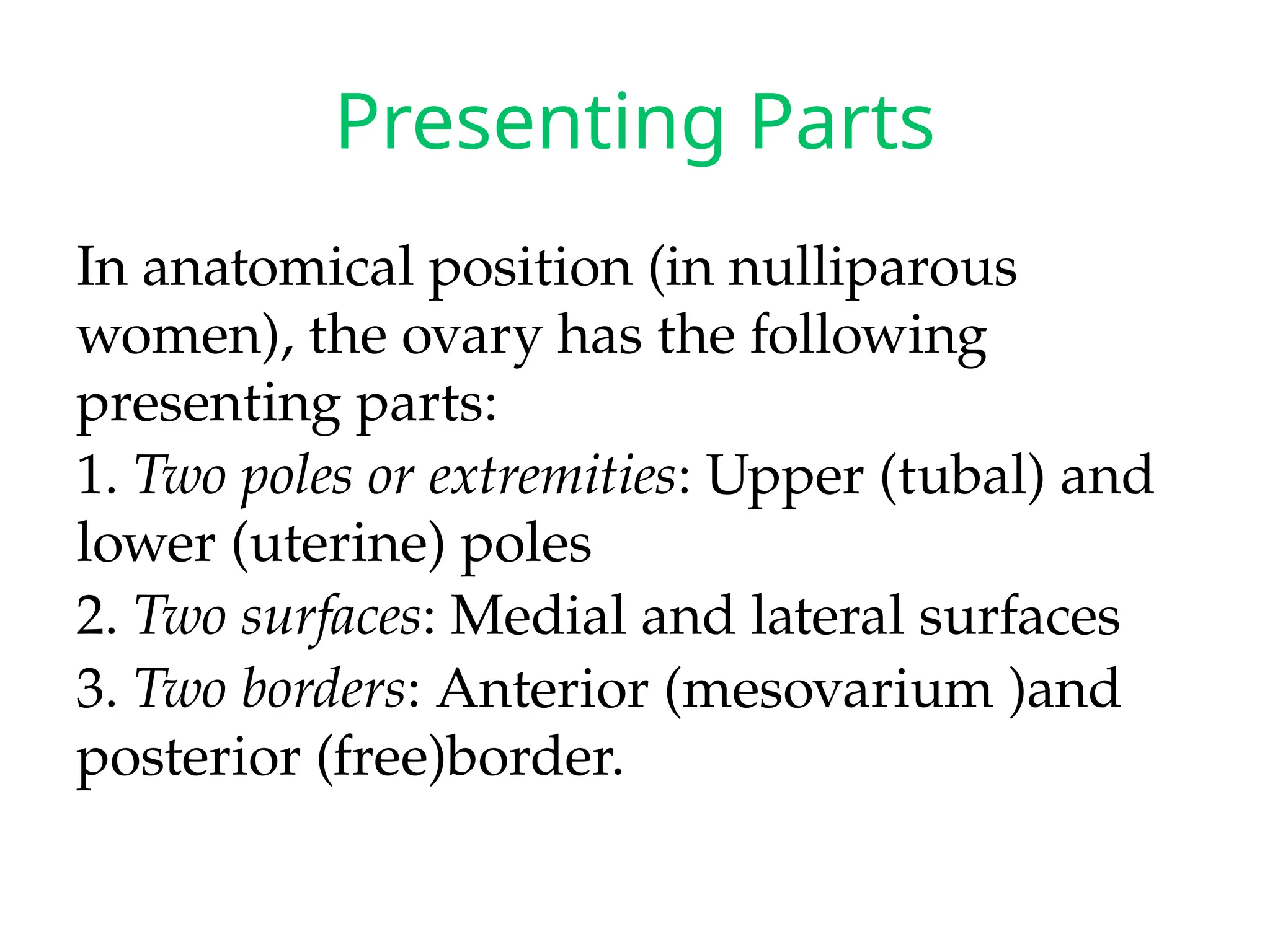 Presenting Parts

In anatomical position (in nulliparous women), the ovary has the following presenting parts:
1. Two poles or extremities: Upper (tubal) and lower (uterine) poles
2. Two surfaces: Medial and lateral surfaces
3. Two borders: Anterior (mesovarium )and posterior (free)border.